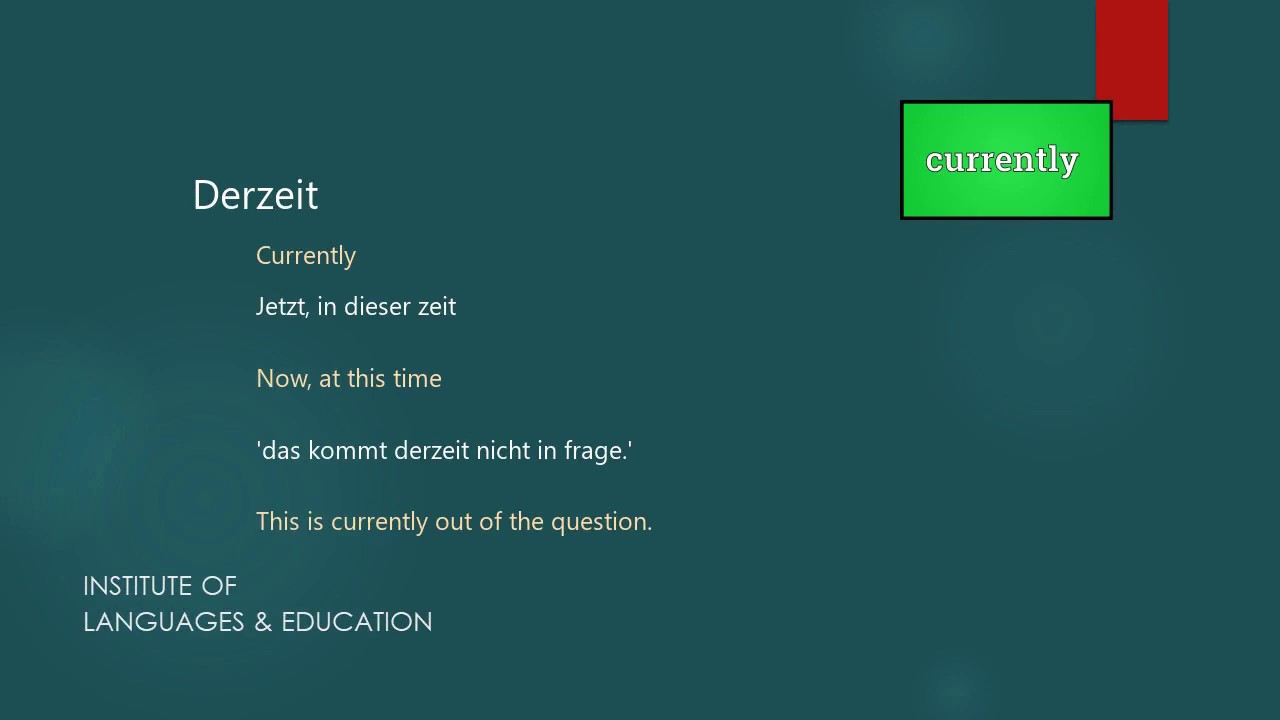 currently

Derzeit

Currently

Jetzt, in dieser zeit

Now, at this time

'das kommt derzeit nicht in frage.'

This is currently out of the question.

INSTITUTE OF
LANGUAGES & EDUCATION